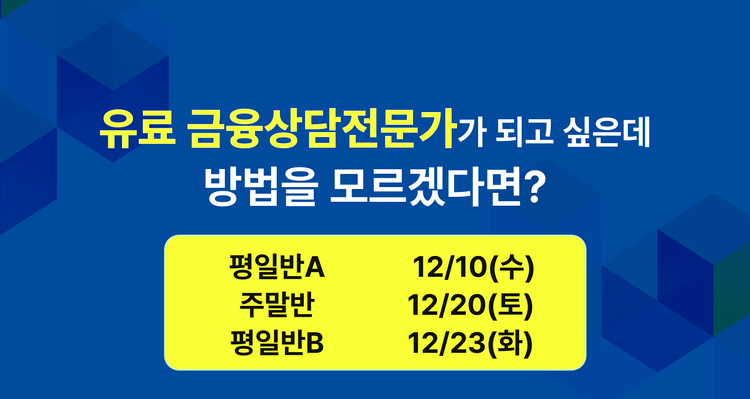 유료 금융상담전문가가 되고 싶은데
방법을 모르겠다면?

| 평일반A | 12/10(수) |
|---|---|
| 주말반 | 12/20(토) |
| 평일반B | 12/23(화) |